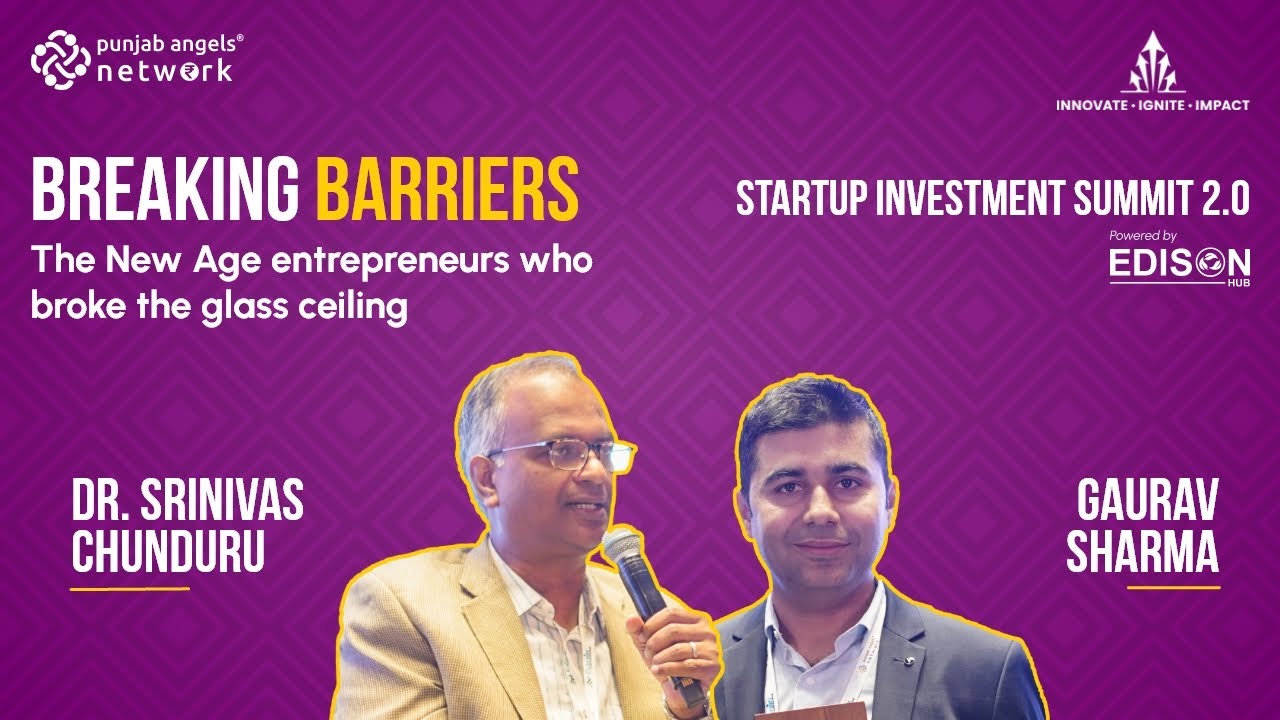 punjab angels®
network

INNOVATE • IGNITE • IMPACT

BREAKING BARRIERS
The New Age entrepreneurs who broke the glass ceiling

STARTUP INVESTMENT SUMMIT 2.0
Powered by
EDISON
HUB

DR. SRINIVAS CHUNDURU

GAURAV SHARMA